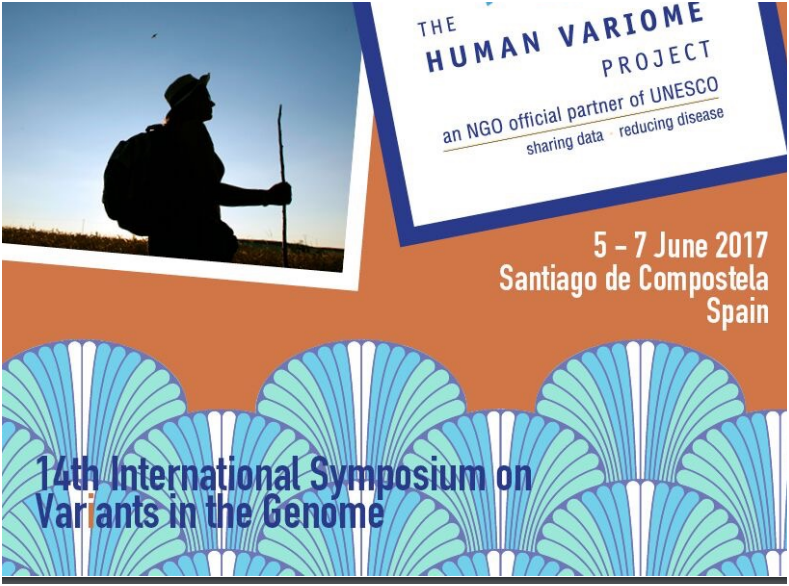 THE
HUMAN VARIOME
PROJECT
an NGO official partner of UNESCO
sharing data · reducing disease

5 - 7 June 2017
Santiago de Compostela
Spain

14th International Symposium on Variants in the Genome